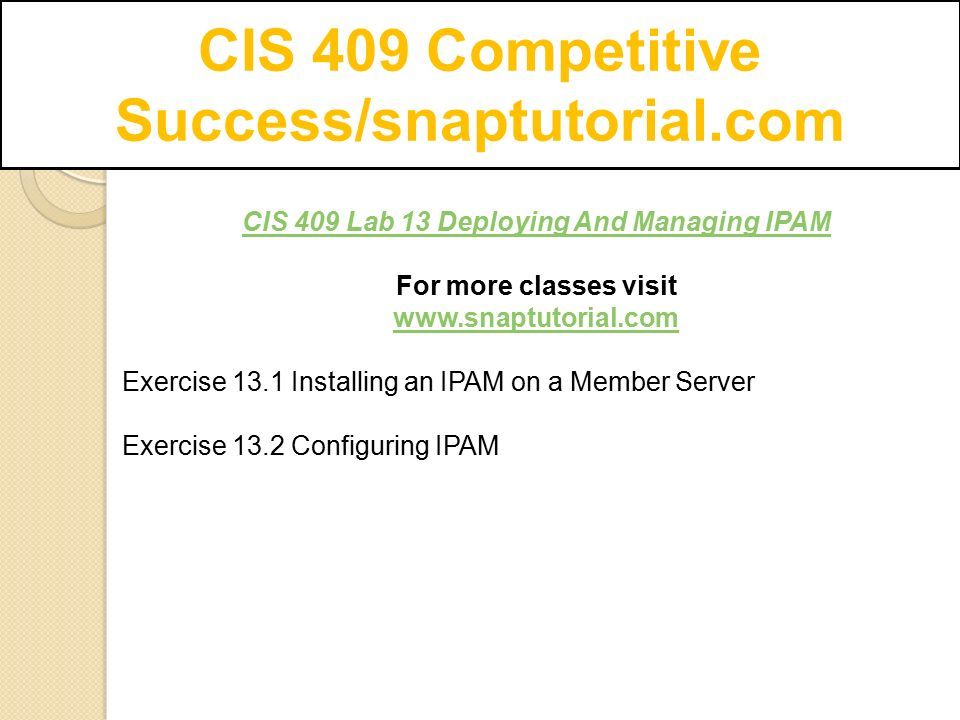 CIS 409 Competitive Success/snaptutorial.com

CIS 409 Lab 13 Deploying And Managing IPAM

For more classes visit
www.snaptutorial.com

Exercise 13.1 Installing an IPAM on a Member Server

Exercise 13.2 Configuring IPAM